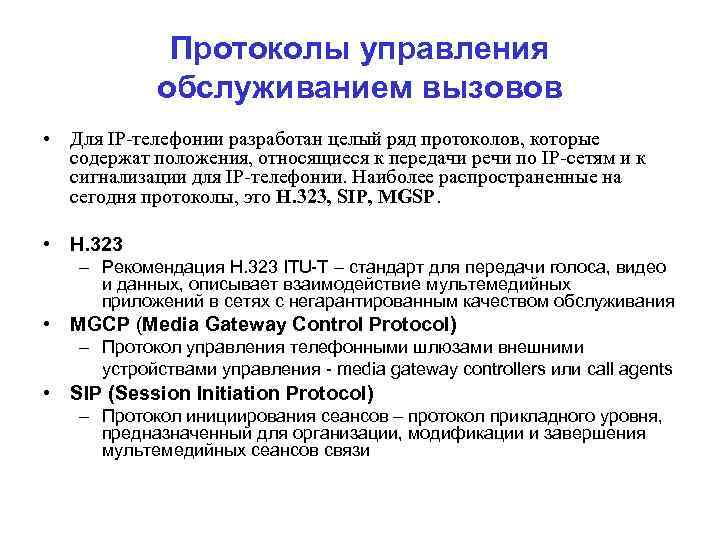 Протоколы управления обслуживанием вызовов

• Для IP-телефонии разработан целый ряд протоколов, которые содержат положения, относящиеся к передачи речи по IP-сетям и к сигнализации для IP-телефонии. Наиболее распространенные на сегодня протоколы, это H.323, SIP, MGSP.

• H.323
– Рекомендация H.323 ITU-T – стандарт для передачи голоса, видео и данных, описывает взаимодействие мультемедийных приложений в сетях с негарантированным качеством обслуживания
• MGCP (Media Gateway Control Protocol)
– Протокол управления телефонными шлюзами внешними устройствами управления - media gateway controllers или call agents
• SIP (Session Initiation Protocol)
– Протокол инициирования сеансов – протокол прикладного уровня, предназначенный для организации, модификации и завершения мультемедийных сеансов связи